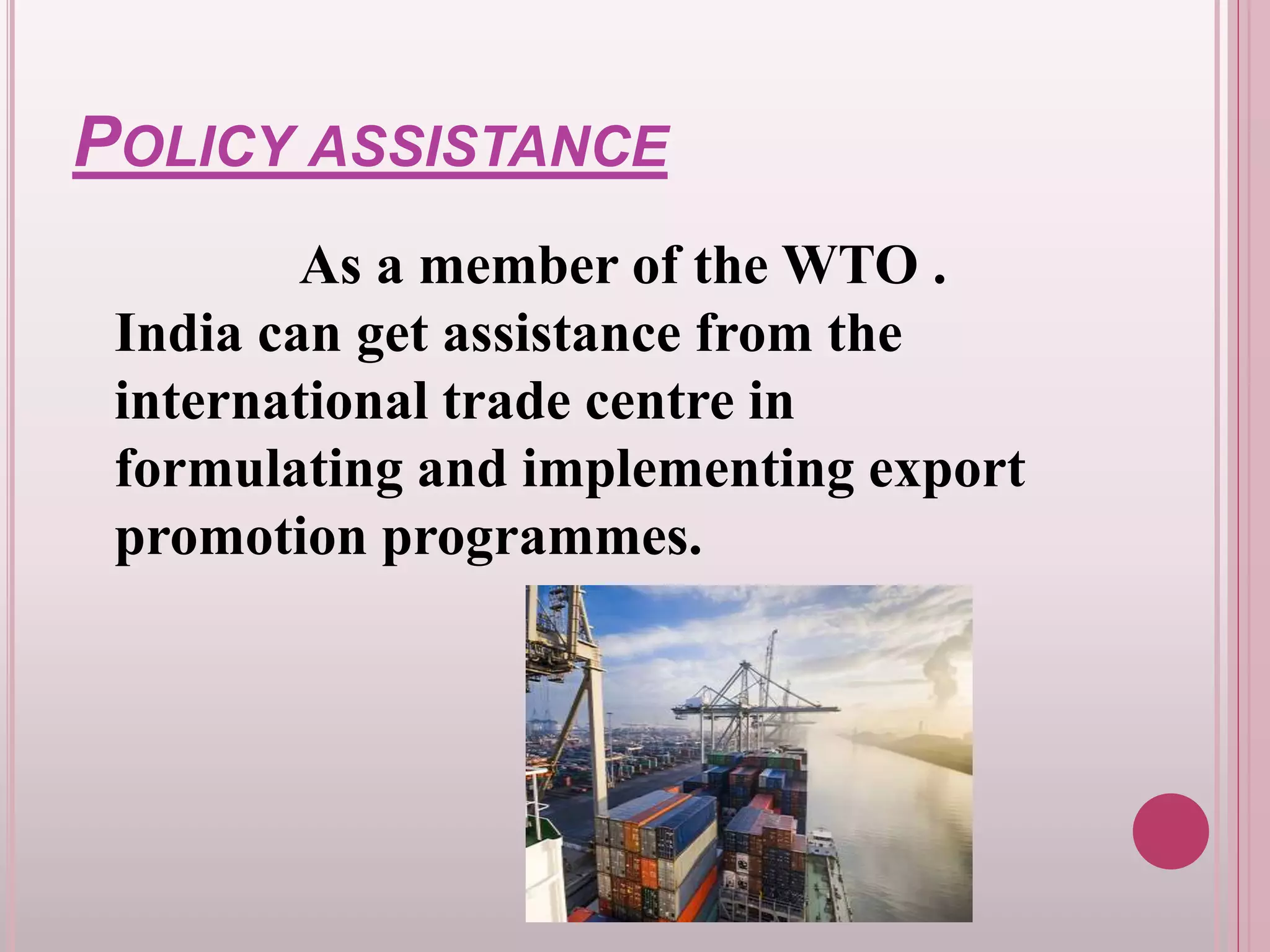 POLICY ASSISTANCE

As a member of the WTO . India can get assistance from the international trade centre in formulating and implementing export promotion programmes.